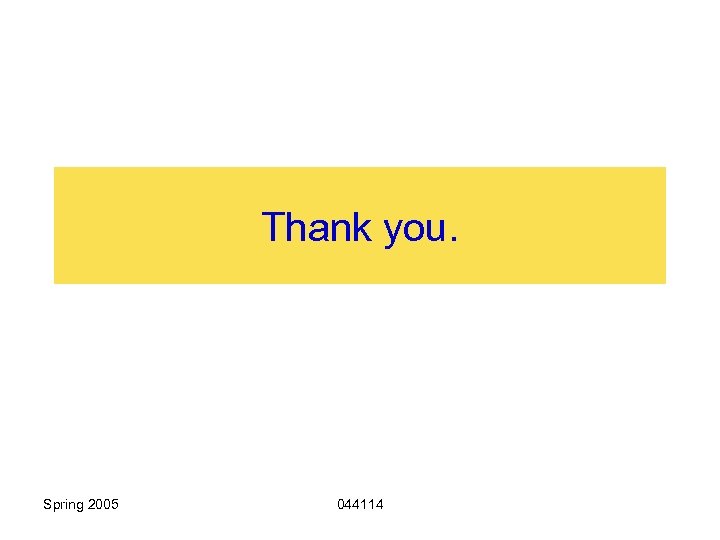 Thank you.

Spring 2005

044114